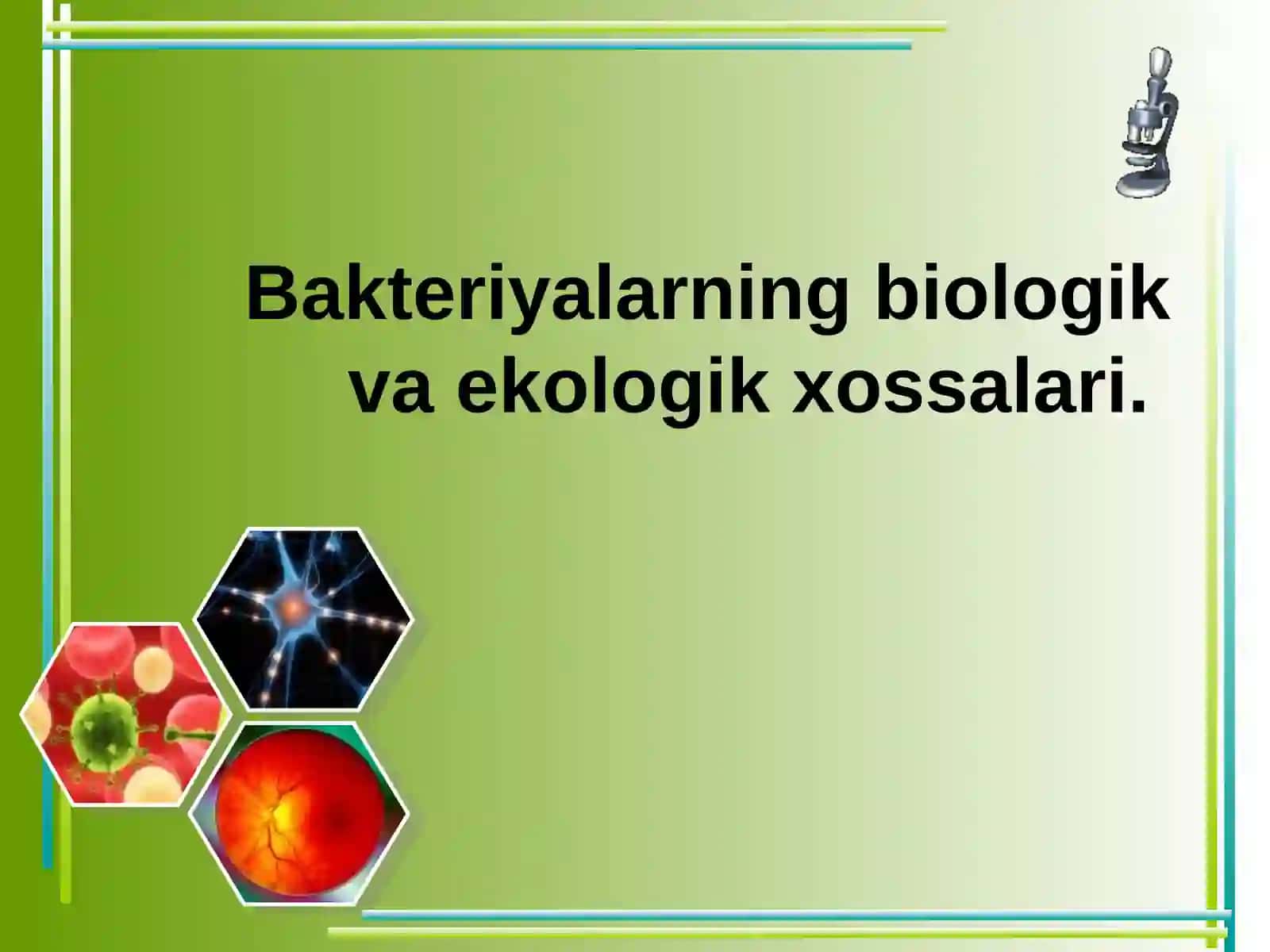 Bakteriyalarning biologik va ekologik xossalari.